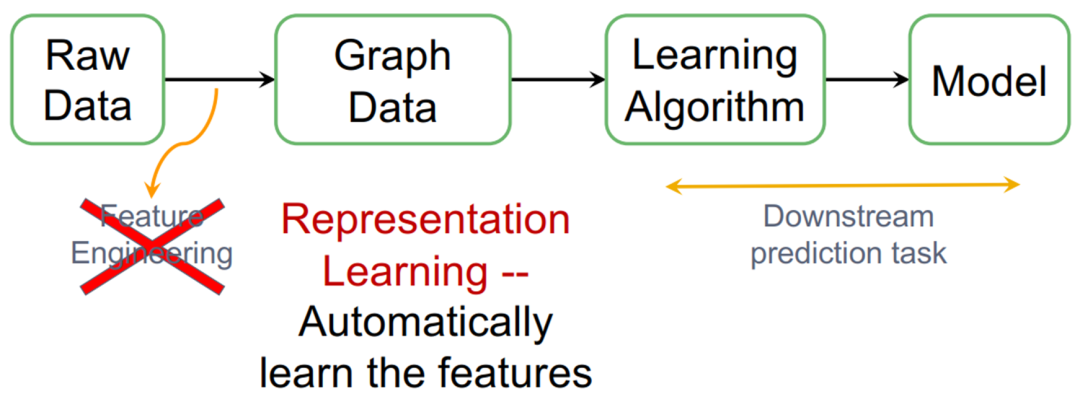 Raw Data

Graph Data

Learning Algorithm

Model

Feature Engineering

Representation Learning -- Automatically learn the features

Downstream prediction task